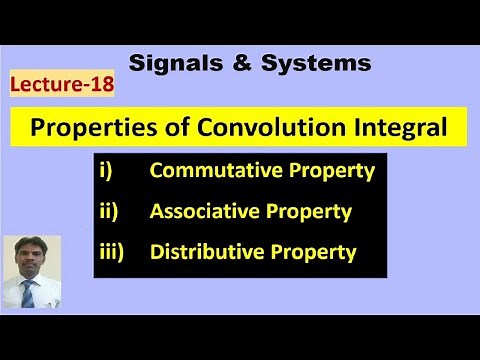 Signals & Systems

Lecture-18

Properties of Convolution Integral

i) Commutative Property

ii) Associative Property

iii) Distributive Property